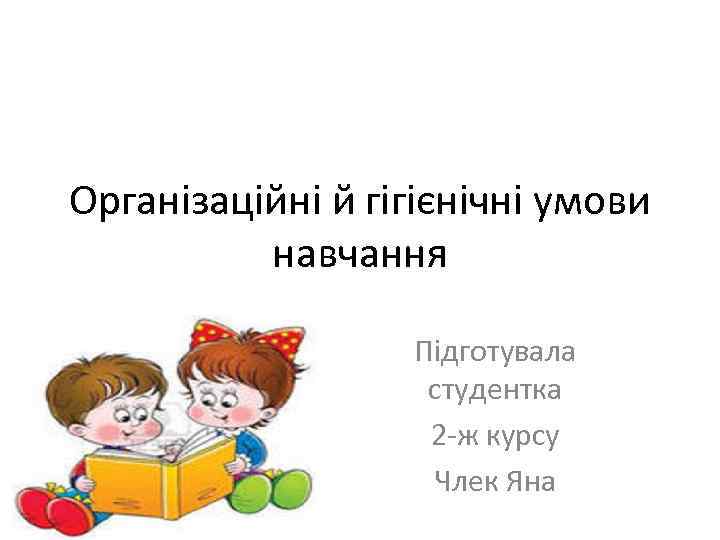 Організаційні й гігієнічні умови навчання

Підготувала студентка
2-ж курсу
Члек Яна